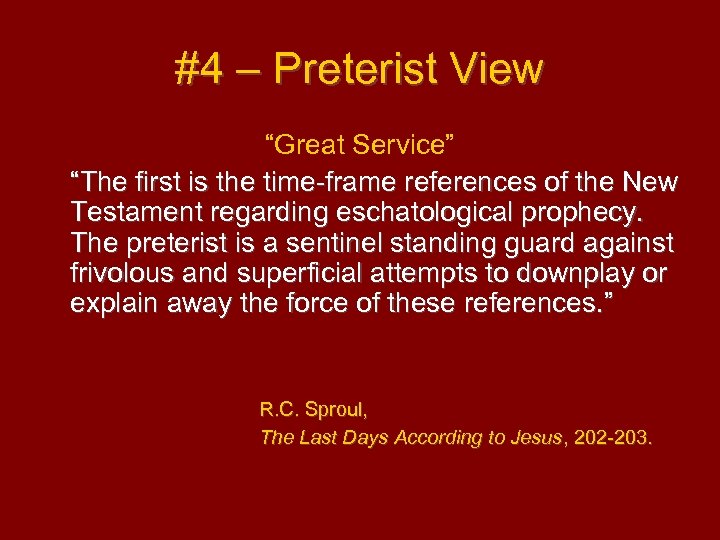 #4 – Preterist View

“Great Service”

“The first is the time-frame references of the New Testament regarding eschatological prophecy. The preterist is a sentinel standing guard against frivolous and superficial attempts to downplay or explain away the force of these references.”

R.C. Sproul,
The Last Days According to Jesus, 202-203.